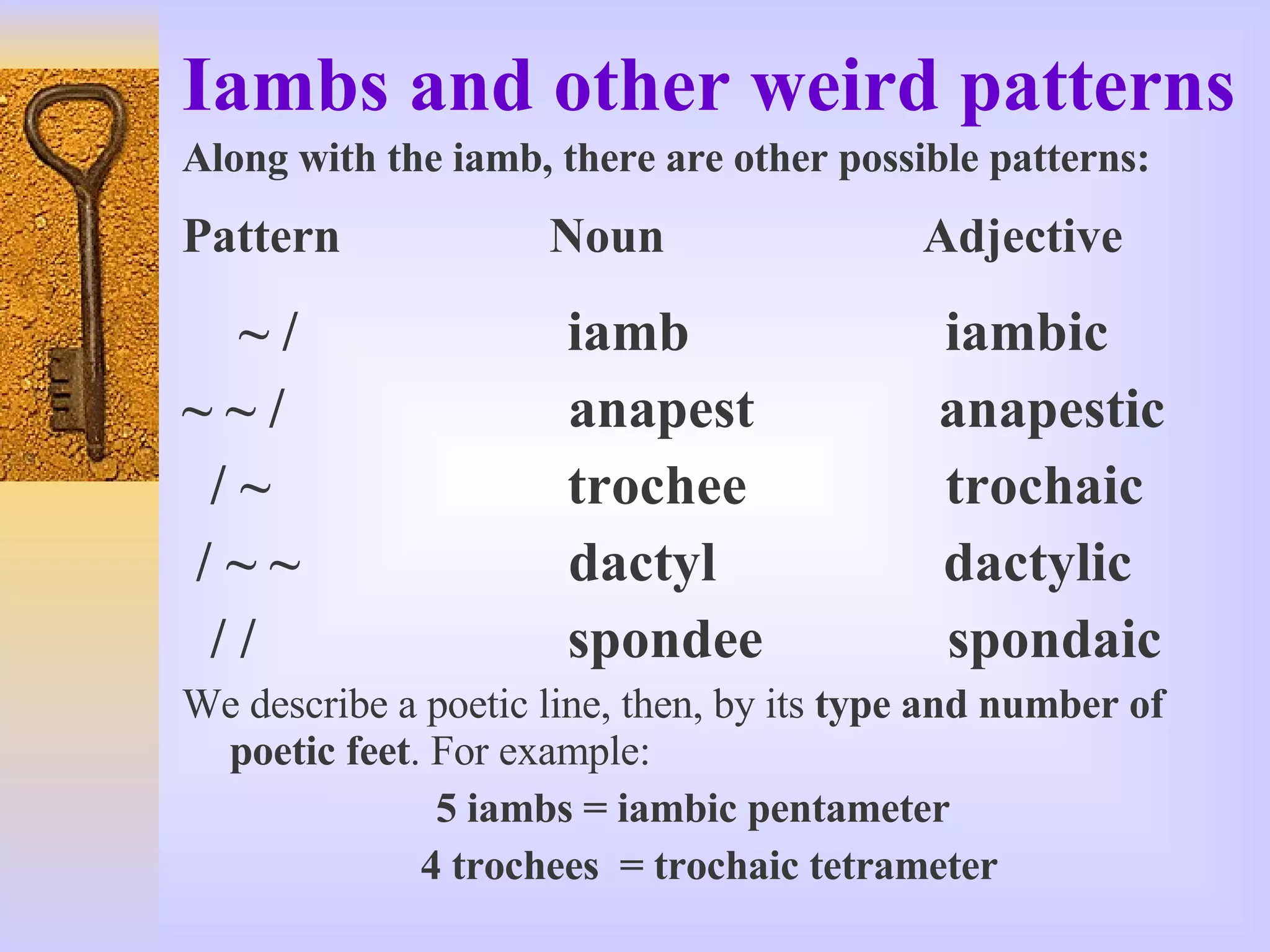 Iambs and other weird patterns

Along with the iamb, there are other possible patterns:

| Pattern | Noun | Adjective |
|---|---|---|
| ~ / | iamb | iambic |
| ~ ~ / | anapest | anapestic |
| / ~ | trochee | trochaic |
| / ~ ~ | dactyl | dactylic |
| / / | spondee | spondaic |

We describe a poetic line, then, by its type and number of poetic feet. For example:

5 iambs = iambic pentameter

4 trochees = trochaic tetrameter